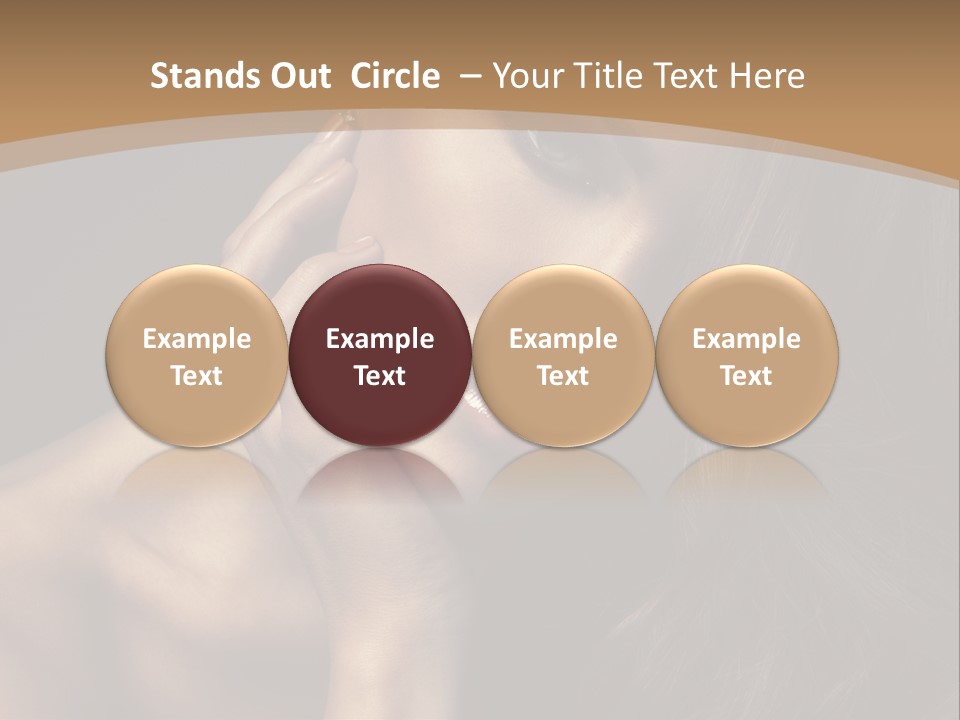 Stands Out  Circle  – Your Title Text Here

Example Text

Example Text

Example Text

Example Text